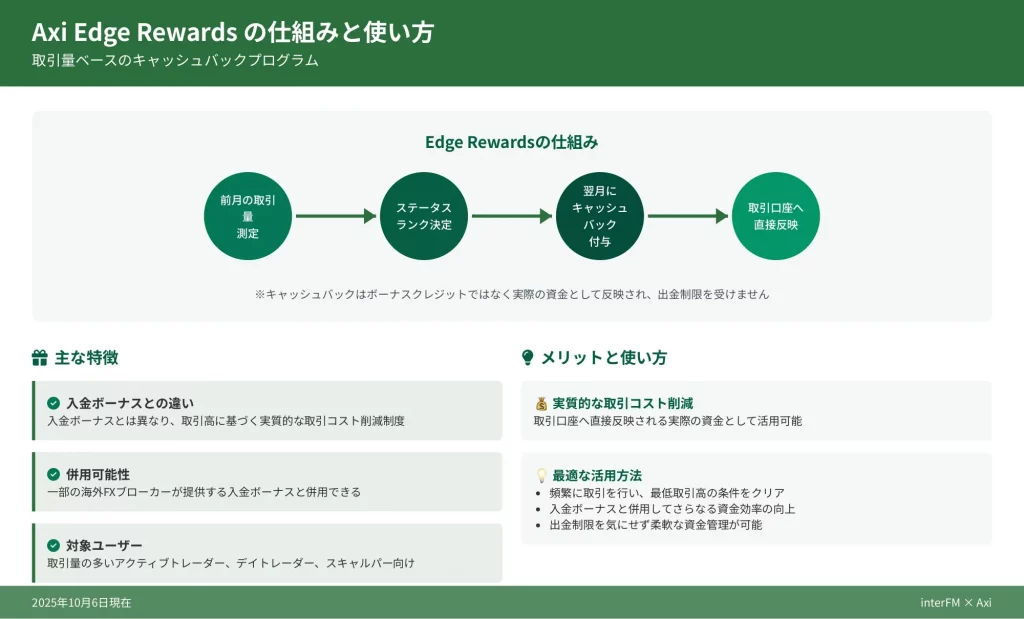 Axi Edge Rewards の仕組みと使い方
取引量ベースのキャッシュバックプログラム

Edge Rewardsの仕組み

前月の取引量測定

ステータスランク決定

翌月にキャッシュバック付与

取引口座へ直接反映

※キャッシュバックはボーナスクレジットではなく実際の資金として反映され、出金制限を受けません

主な特徴

入金ボーナスとの違い
入金ボーナスとは異なり、取引高に基づく実質的な取引コスト削減制度

併用可能性
一部の海外FXブローカーが提供する入金ボーナスと併用できる

対象ユーザー
取引量の多いアクティブトレーダー、デイトレーダー、スキャルパー向け

メリットと使い方

実質的な取引コスト削減
取引口座へ直接反映される実際の資金として活用可能

最適な活用方法
• 頻繁に取引を行い、最低取引高の条件をクリア
• 入金ボーナスと併用してさらなる資金効率の向上
• 出金制限を気にせず柔軟な資金管理が可能

2025年10月6日現在

interFM × Axi